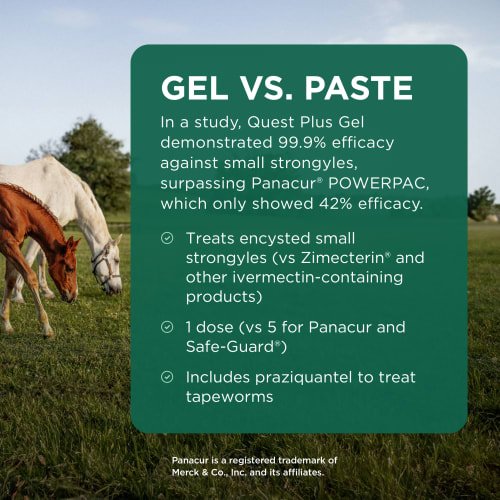 GEL VS. PASTE

In a study, Quest Plus Gel demonstrated 99.9% efficacy against small strongyles, surpassing Panacur® POWERPAC, which only showed 42% efficacy.

Treats encysted small strongyles (vs Zimecterin® and other ivermectin-containing products)

1 dose (vs 5 for Panacur and Safe-Guard®)

Includes praziquantel to treat tapeworms

Panacur is a registered trademark of Merck & Co., Inc. and its affiliates.